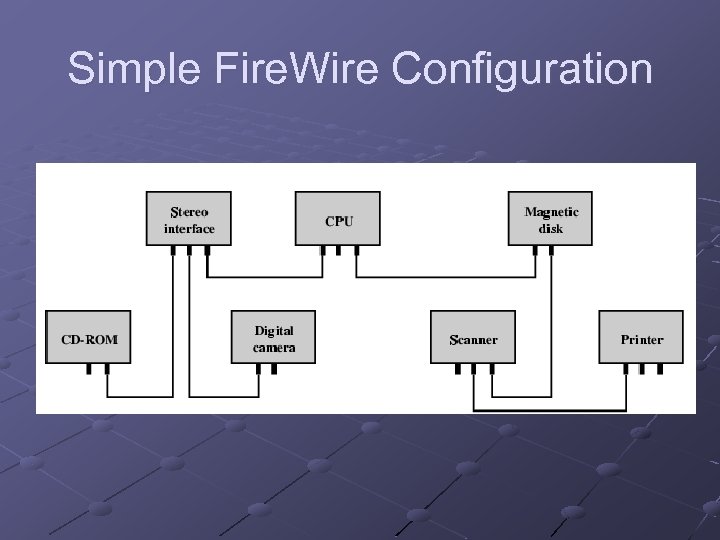 Simple FireWire Configuration

Stereo interface

CPU

Magnetic disk

CD-ROM

Digital camera

Scanner

Printer